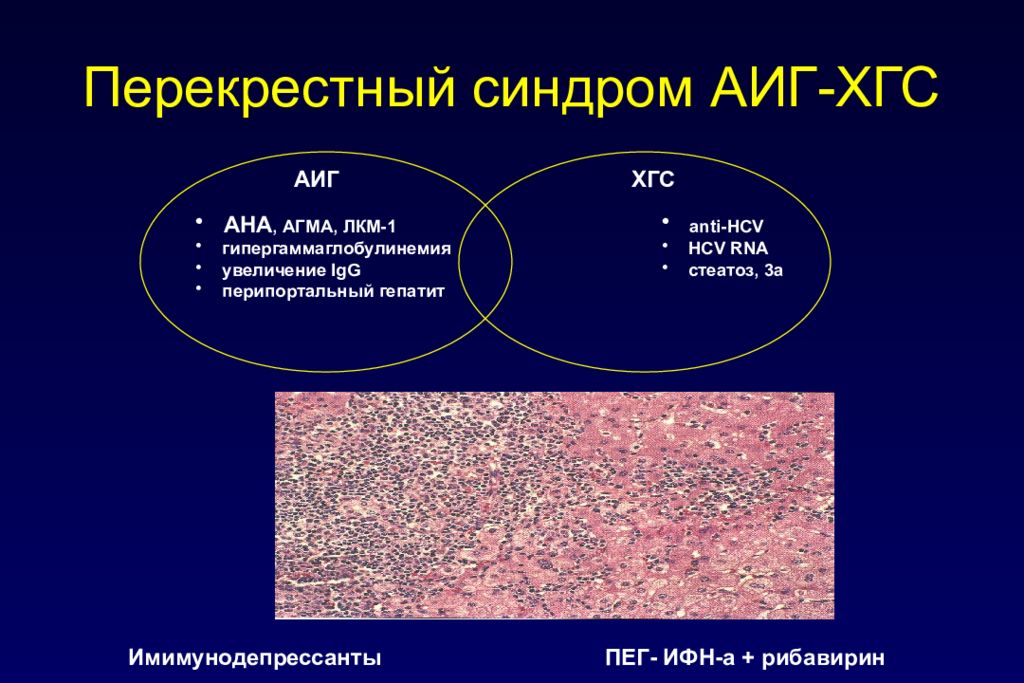 Перекрестный синдром АИГ-ХГС

АИГ

• АНА, АГМА, ЛКМ-1
• гипергаммаглобулинемия
• увеличение IgG
• перипортальный гепатит

ХГС

• anti-HCV
• HCV RNA
• стеатоз, 3а

Имимунодепрессанты

ПЕГ- ИФН-а + рибавирин